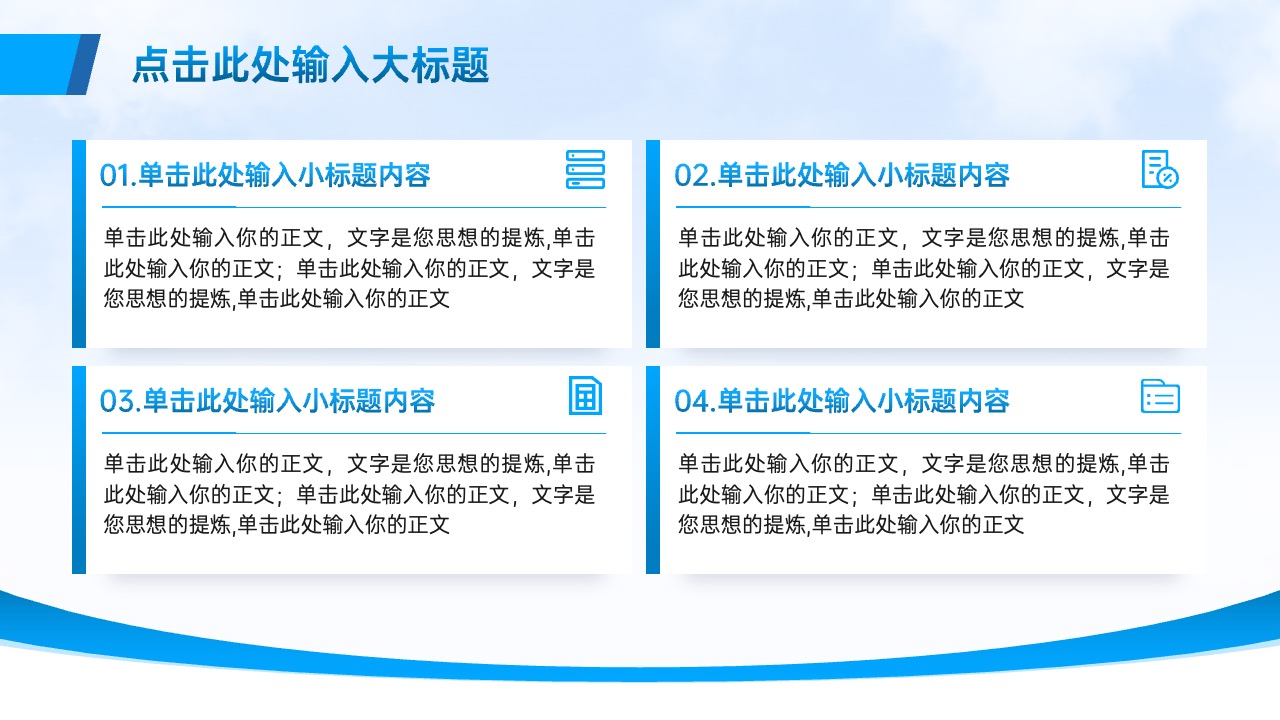 点击此处输入大标题

01.单击此处输入小标题内容

单击此处输入你的正文，文字是您思想的提炼,单击此处输入你的正文；单击此处输入你的正文，文字是您思想的提炼,单击此处输入你的正文

02.单击此处输入小标题内容

单击此处输入你的正文，文字是您思想的提炼,单击此处输入你的正文；单击此处输入你的正文，文字是您思想的提炼,单击此处输入你的正文

03.单击此处输入小标题内容

单击此处输入你的正文，文字是您思想的提炼,单击此处输入你的正文；单击此处输入你的正文，文字是您思想的提炼,单击此处输入你的正文

04.单击此处输入小标题内容

单击此处输入你的正文，文字是您思想的提炼,单击此处输入你的正文；单击此处输入你的正文，文字是您思想的提炼,单击此处输入你的正文